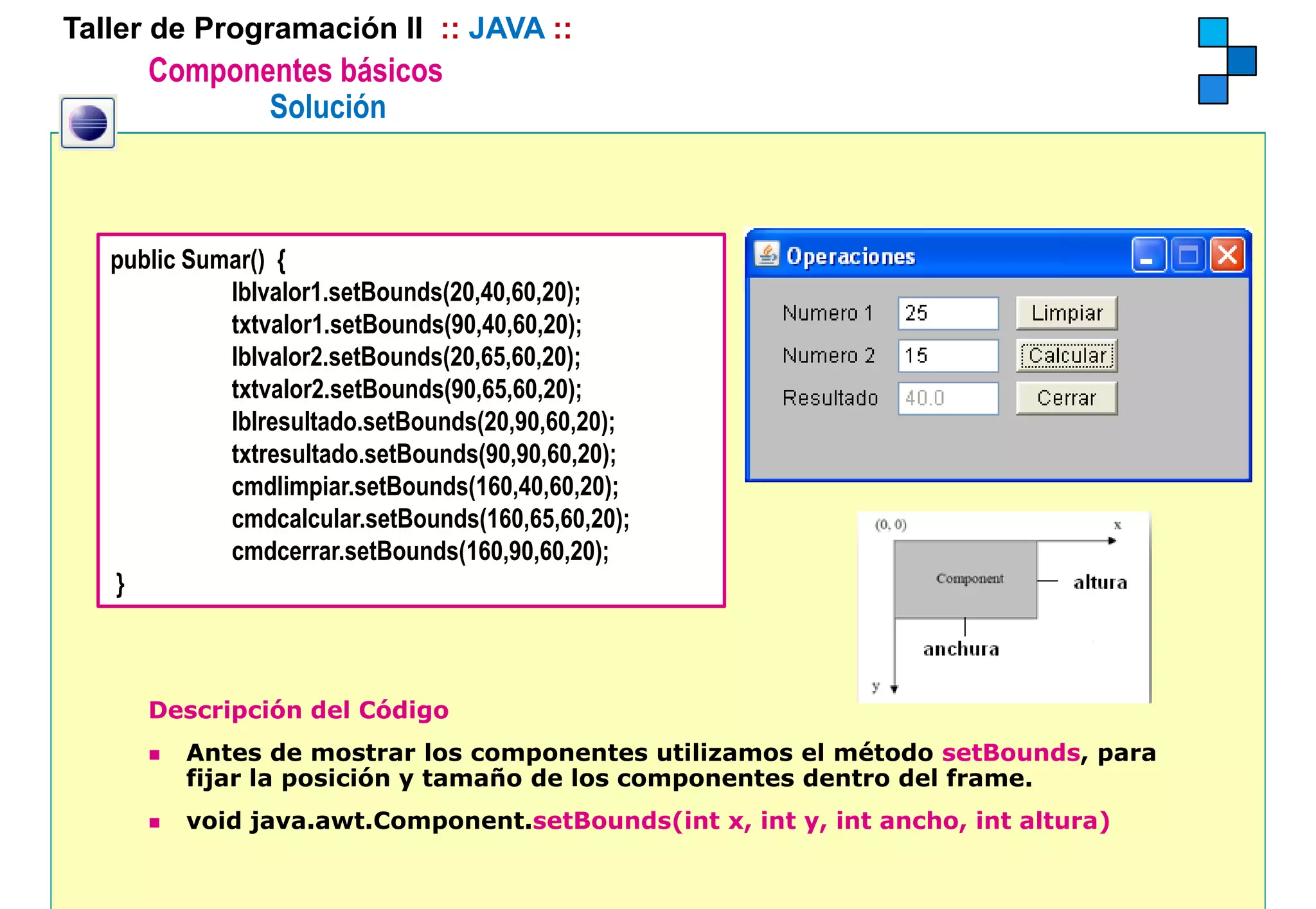 Taller de Programación II :: JAVA ::

Componentes básicos

Solución

public Sumar() {
lblvalor1.setBounds(20,40,60,20);
txtvalor1.setBounds(90,40,60,20);
lblvalor2.setBounds(20,65,60,20);
txtvalor2.setBounds(90,65,60,20);
lblresultado.setBounds(20,90,60,20);
txtresultado.setBounds(90,90,60,20);
cmdlimpiar.setBounds(160,40,60,20);
cmdcalcular.setBounds(160,65,60,20);
cmdcerrar.setBounds(160,90,60,20);
}

Operaciones

Numero 1 25 Limpiar

Numero 2 15 Calcular

Resultado 40.0 Cerrar

(0, 0) x

Component altura

anchura

y

Descripción del Código

▪ Antes de mostrar los componentes utilizamos el método setBounds, para fijar la posición y tamaño de los componentes dentro del frame.

▪ void java.awt.Component.setBounds(int x, int y, int ancho, int altura)